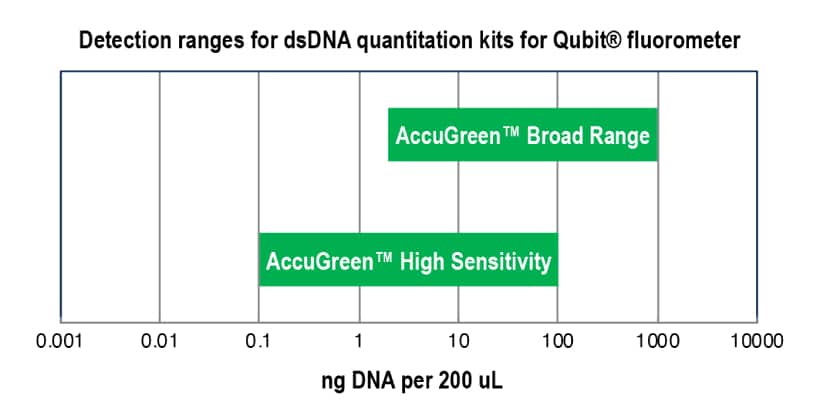 Detection ranges for dsDNA quantitation kits for Qubit® fluorometer

AccuGreen™ Broad Range

AccuGreen™ High Sensitivity

0.001 0.01 0.1 1 10 100 1000 10000

ng DNA per 200 uL